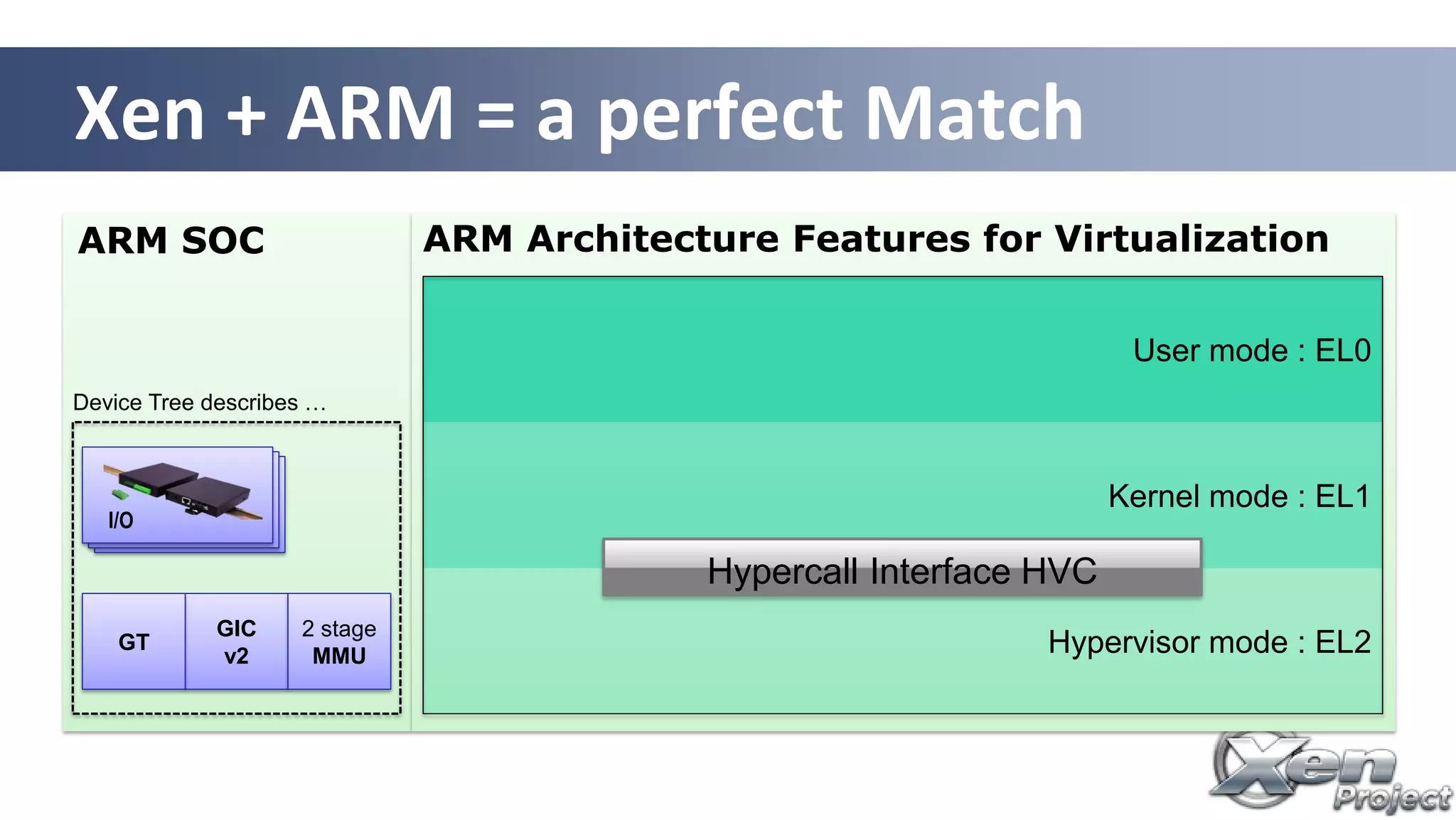 Xen + ARM = a perfect Match

ARM SOC

Device Tree describes …

I/O

GT

GIC v2

2 stage MMU

ARM Architecture Features for Virtualization

User mode : EL0

Kernel mode : EL1

Hypercall Interface HVC

Hypervisor mode : EL2

Xen Project